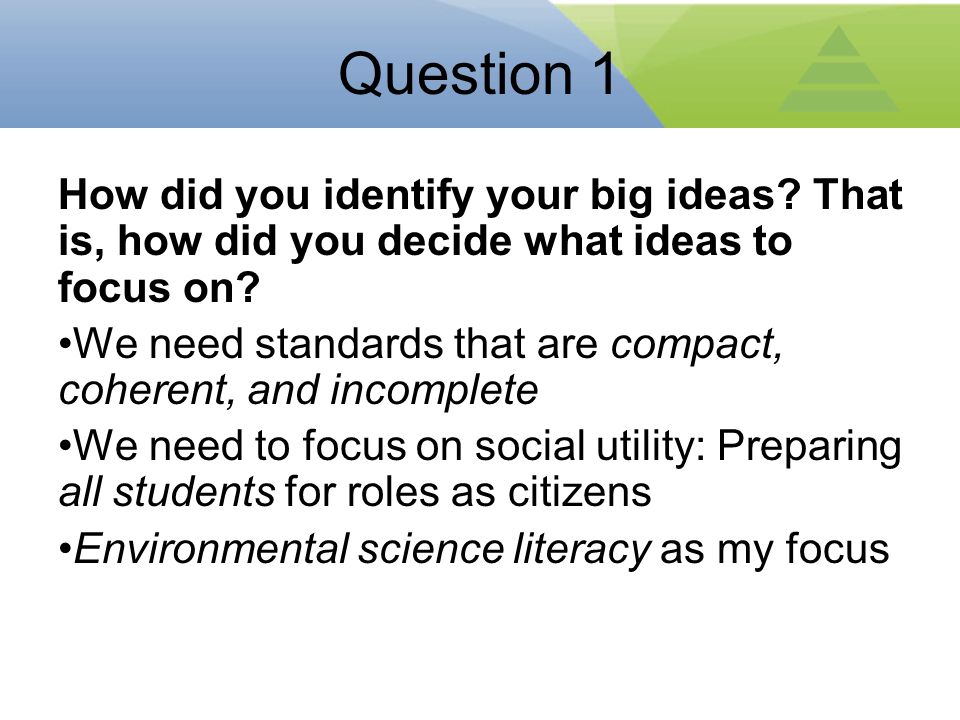 Question 1

How did you identify your big ideas? That is, how did you decide what ideas to focus on?

•We need standards that are compact, coherent, and incomplete

•We need to focus on social utility: Preparing all students for roles as citizens

•Environmental science literacy as my focus